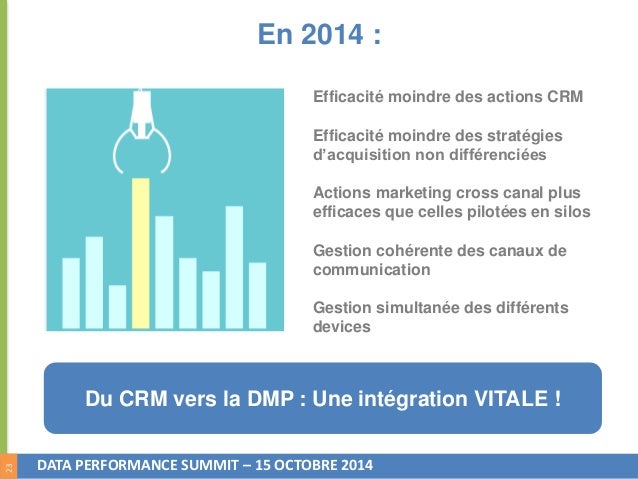 En 2014 :

Efficacité moindre des actions CRM

Efficacité moindre des stratégies d'acquisition non différenciées

Actions marketing cross canal plus efficaces que celles pilotées en silos

Gestion cohérente des canaux de communication

Gestion simultanée des différents devices

Du CRM vers la DMP : Une intégration VITALE !

23

DATA PERFORMANCE SUMMIT – 15 OCTOBRE 2014